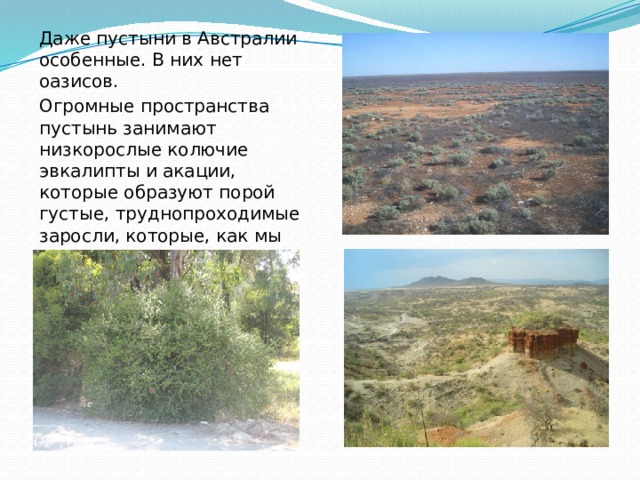 Даже пустыни в Австралии особенные. В них нет оазисов.

Огромные пространства пустынь занимают низкорослые колючие эвкалипты и акации, которые образуют порой густые, труднопроходимые заросли, которые, как мы